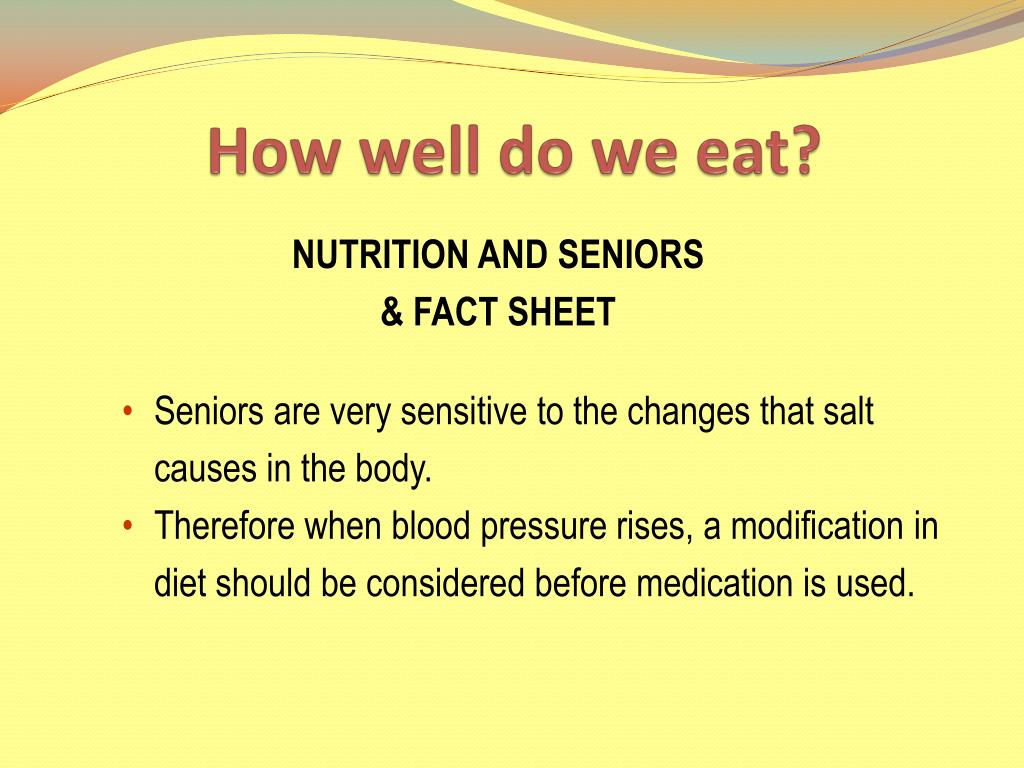 How well do we eat?

NUTRITION AND SENIORS
& FACT SHEET

• Seniors are very sensitive to the changes that salt causes in the body.
• Therefore when blood pressure rises, a modification in diet should be considered before medication is used.